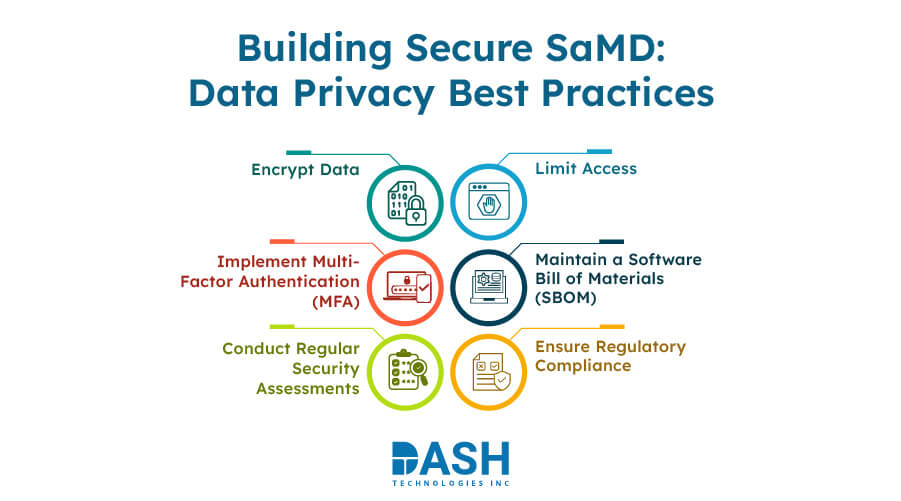 Building Secure SaMD:
Data Privacy Best Practices

Encrypt Data

Limit Access

Implement Multi-Factor Authentication (MFA)

Maintain a Software Bill of Materials (SBOM)

Conduct Regular Security Assessments

Ensure Regulatory Compliance

DASH
TECHNOLOGIES INC